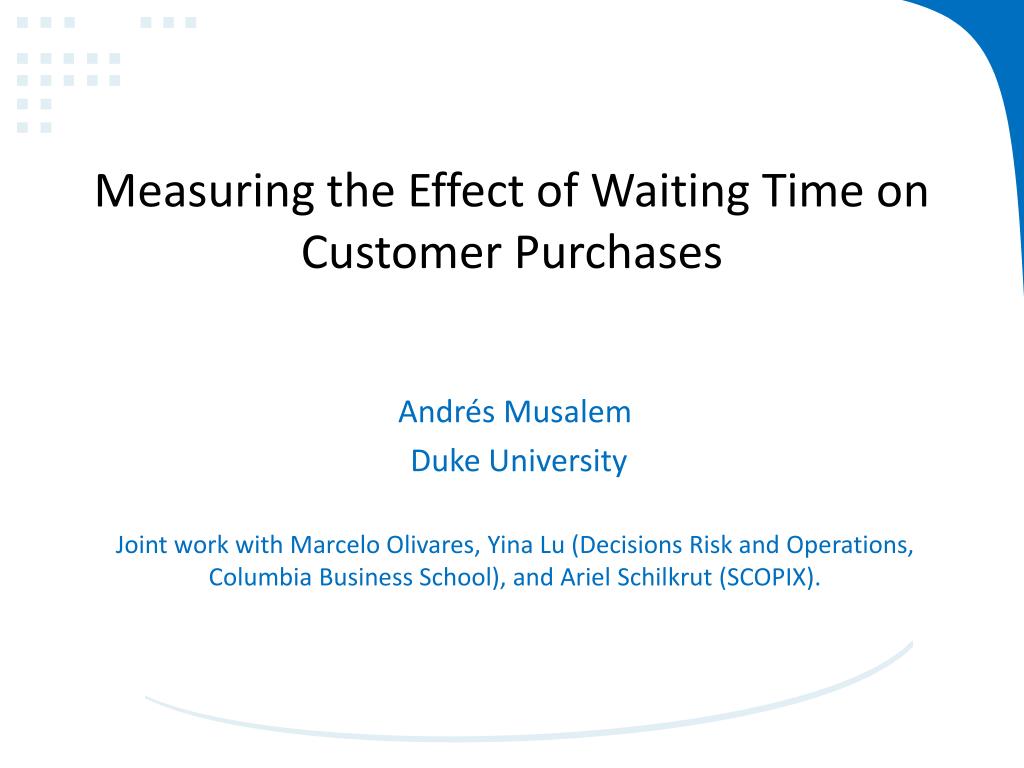 Measuring the Effect of Waiting Time on Customer Purchases

Andrés Musalem
Duke University

Joint work with Marcelo Olivares, Yina Lu (Decisions Risk and Operations, Columbia Business School), and Ariel Schilkrut (SCOPIX).